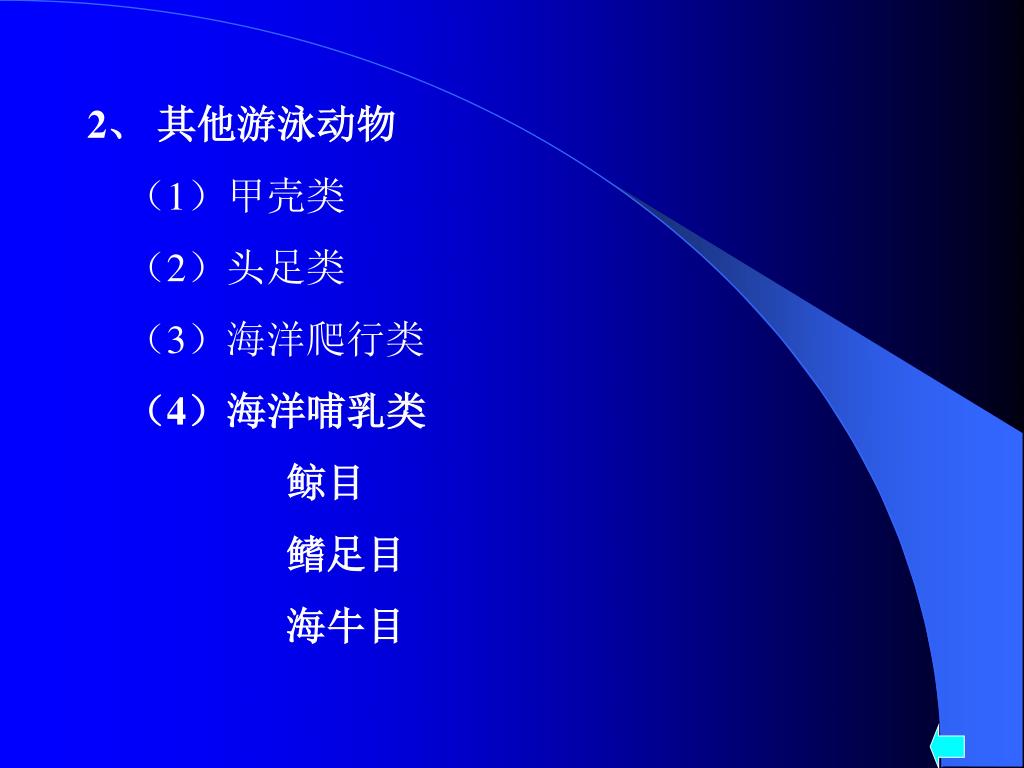 2、 其他游泳动物

（1）甲壳类

（2）头足类

（3）海洋爬行类

（4）海洋哺乳类

鲸目

鳍足目

海牛目